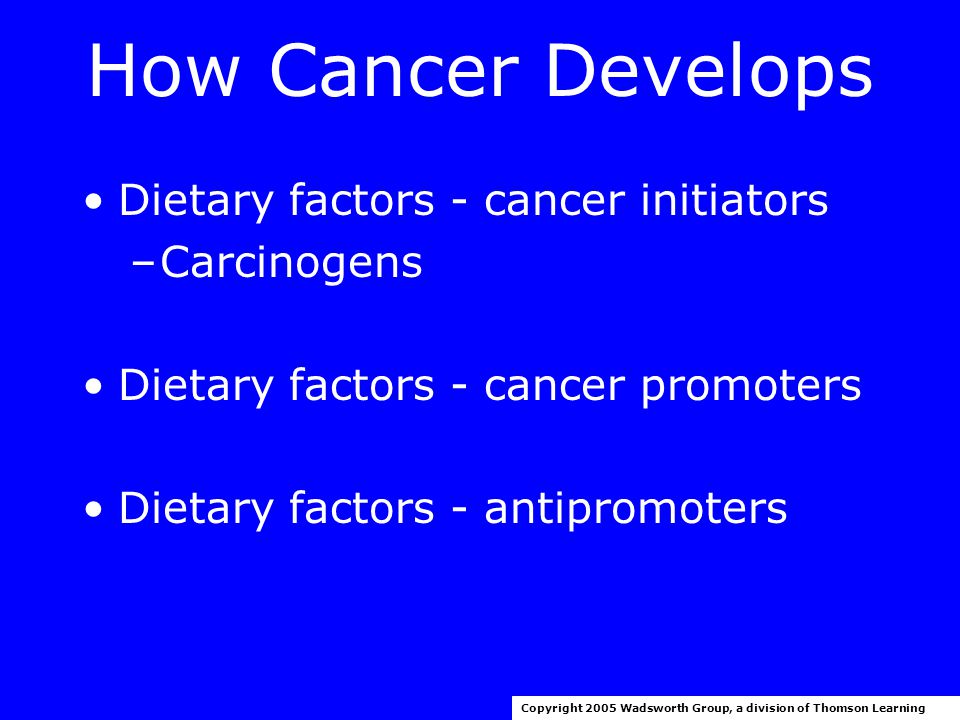 How Cancer Develops

• Dietary factors - cancer initiators
– Carcinogens

• Dietary factors - cancer promoters

• Dietary factors - antipromoters

Copyright 2005 Wadsworth Group, a division of Thomson Learning